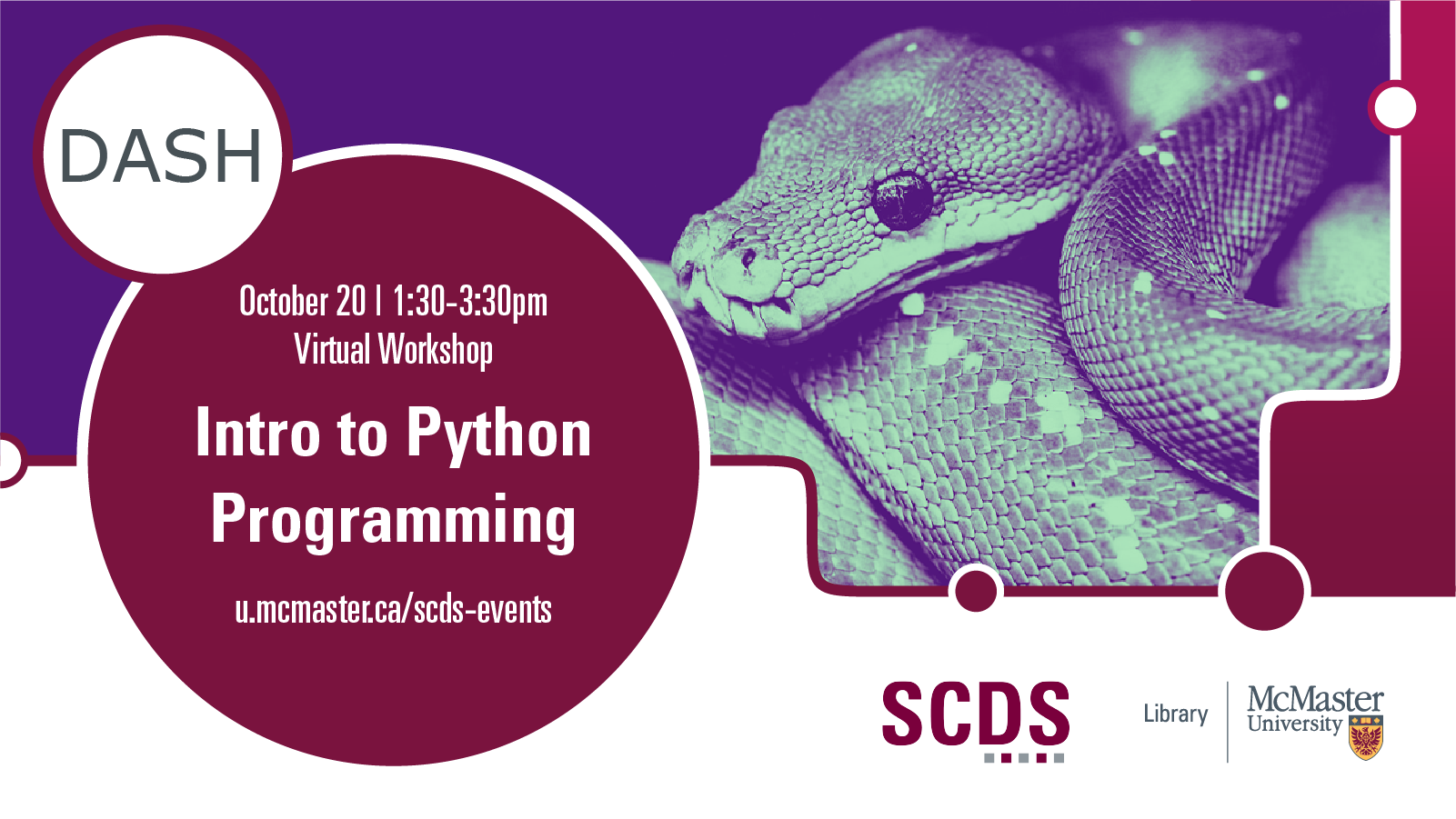 DASH

October 20 | 1:30-3:30pm
Virtual Workshop

Intro to Python Programming

u.mcmaster.ca/scds-events

SCDS

Library

McMaster University